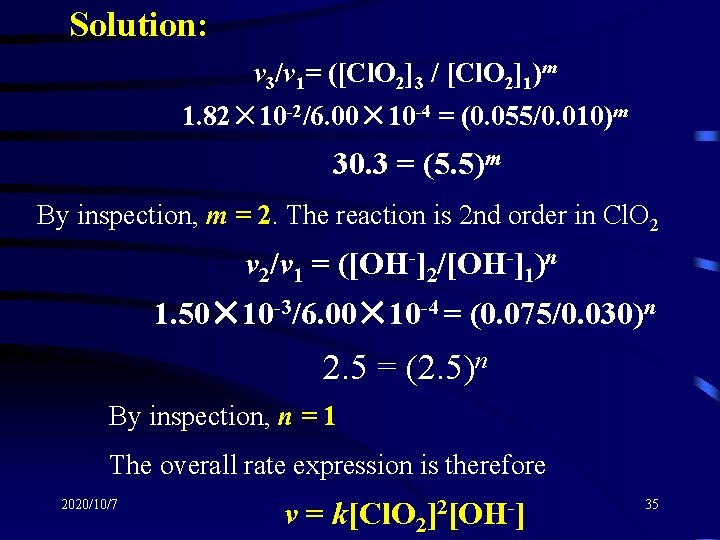 Solution:

$v_3/v_1 = ([ClO_2]_3 / [ClO_2]_1)^m$

$1.82 \times 10^{-2}/6.00 \times 10^{-4} = (0.055/0.010)^m$

$30.3 = (5.5)^m$

By inspection, $m = 2$. The reaction is 2nd order in $ClO_2$

$v_2/v_1 = ([OH^-]_2/[OH^-]_1)^n$

$1.50 \times 10^{-3}/6.00 \times 10^{-4} = (0.075/0.030)^n$

$2.5 = (2.5)^n$

By inspection, $n = 1$

The overall rate expression is therefore

$v = k[ClO_2]^2[OH^-]$

2020/10/7

35